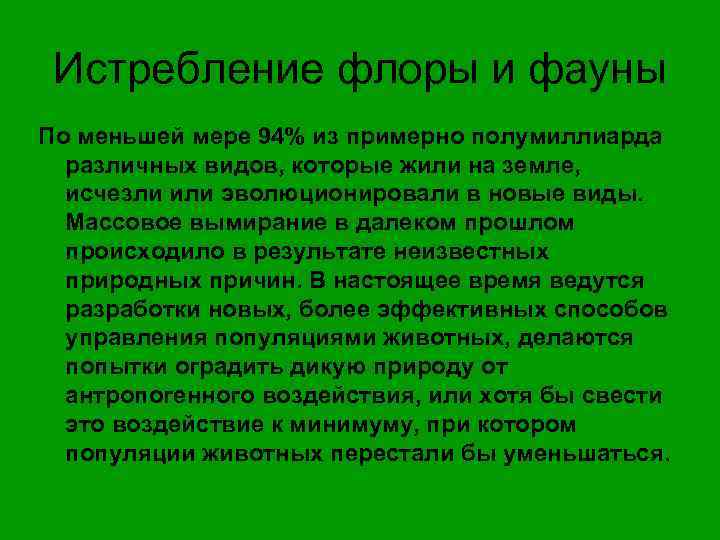 Истребление флоры и фауны

По меньшей мере 94% из примерно полумиллиарда различных видов, которые жили на земле, исчезли или эволюционировали в новые виды. Массовое вымирание в далеком прошлом происходило в результате неизвестных природных причин. В настоящее время ведутся разработки новых, более эффективных способов управления популяциями животных, делаются попытки оградить дикую природу от антропогенного воздействия, или хотя бы свести это воздействие к минимуму, при котором популяции животных перестали бы уменьшаться.